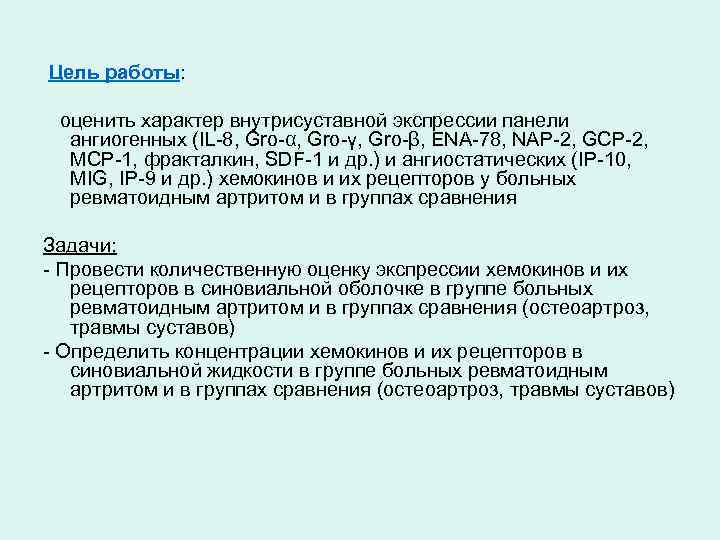 Цель работы:

оценить характер внутрисуставной экспрессии панели ангиогенных (IL-8, Gro-α, Gro-γ, Gro-β, ENA-78, NAP-2, GCP-2, MCP-1, фракталкин, SDF-1 и др.) и ангиостатических (IP-10, MIG, IP-9 и др.) хемокинов и их рецепторов у больных ревматоидным артритом и в группах сравнения

Задачи:
- Провести количественную оценку экспрессии хемокинов и их рецепторов в синовиальной оболочке в группе больных ревматоидным артритом и в группах сравнения (остеоартроз, травмы суставов)
- Определить концентрации хемокинов и их рецепторов в синовиальной жидкости в группе больных ревматоидным артритом и в группах сравнения (остеоартроз, травмы суставов)